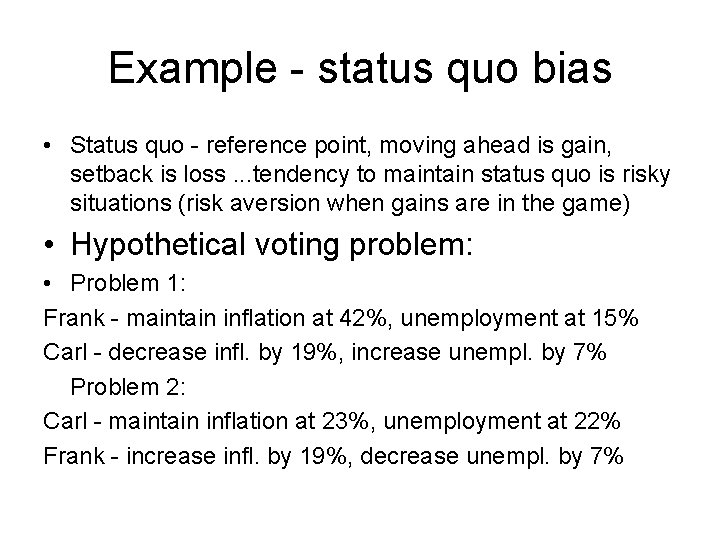 Example - status quo bias

• Status quo - reference point, moving ahead is gain, setback is loss ...tendency to maintain status quo is risky situations (risk aversion when gains are in the game)

• Hypothetical voting problem:

• Problem 1:

Frank - maintain inflation at 42%, unemployment at 15%

Carl - decrease infl. by 19%, increase unempl. by 7%

Problem 2:

Carl - maintain inflation at 23%, unemployment at 22%

Frank - increase infl. by 19%, decrease unempl. by 7%